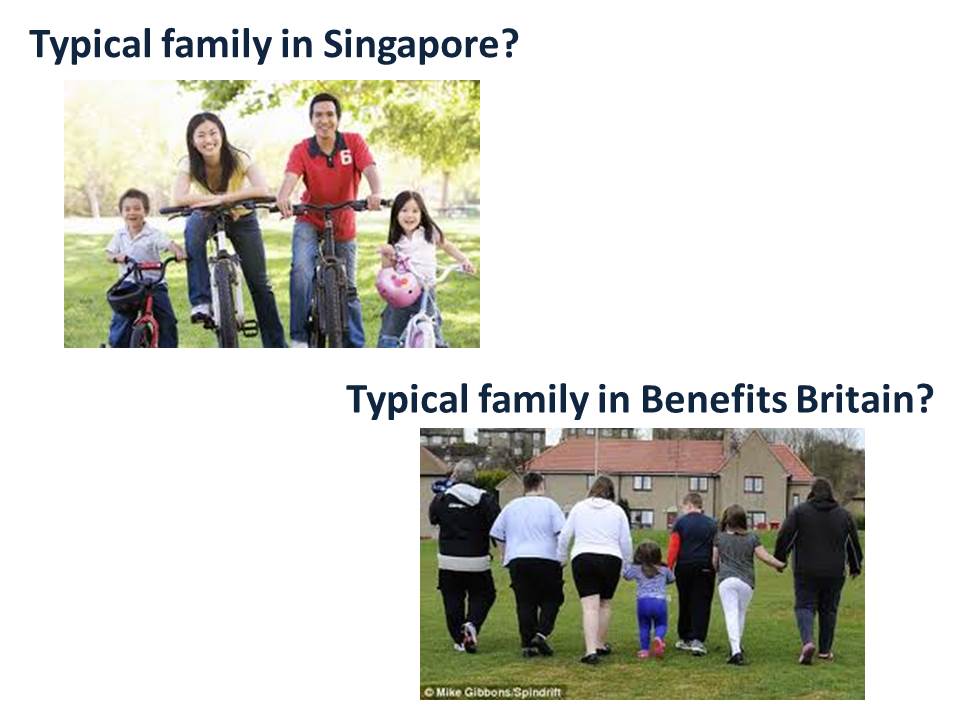 Typical family in Singapore?

6

Typical family in Benefits Britain?

© Mike Gibbons/Spindrift